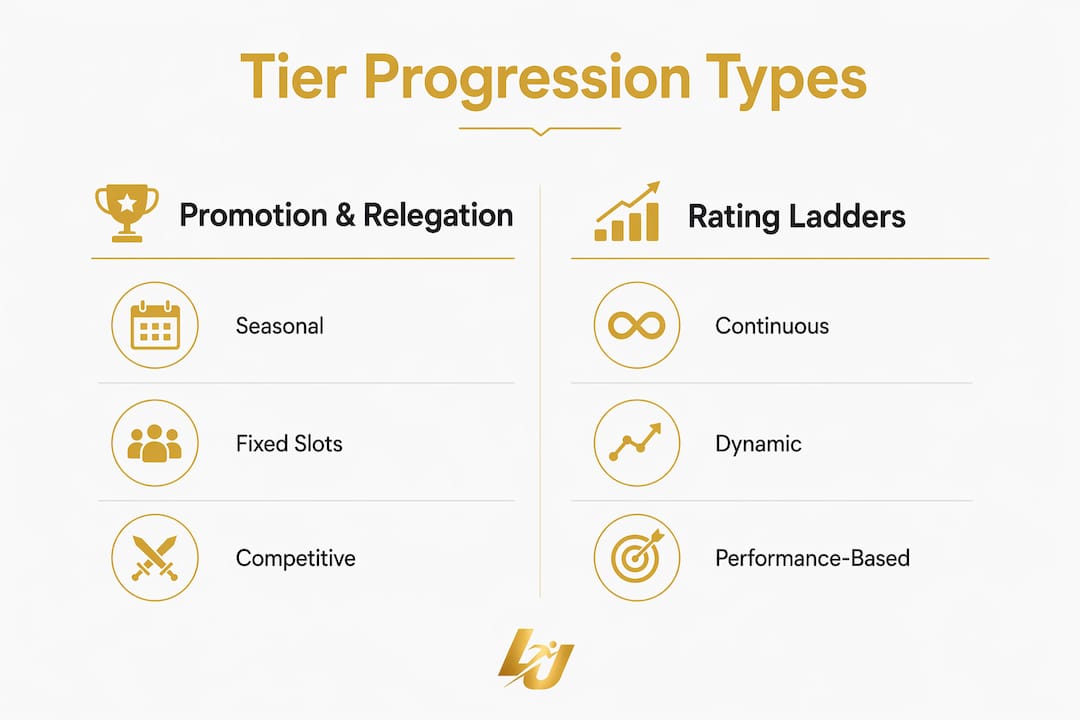 Tier Progression Types

Promotion & Relegation

Seasonal

Fixed Slots

Competitive

Rating Ladders

Continuous

Dynamic

Performance-Based